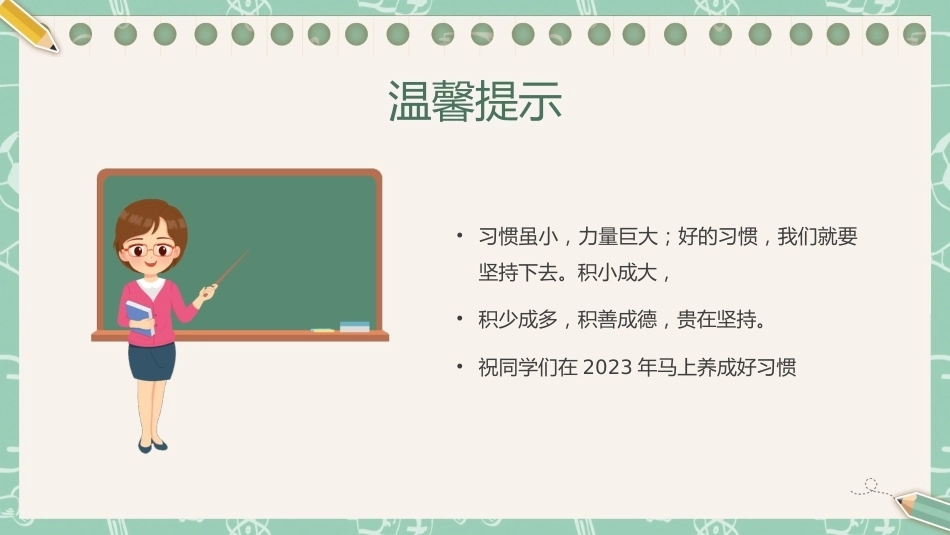 温馨提示

• 习惯虽小，力量巨大；好的习惯，我们就要坚持下去。积小成大，

• 积少成多，积善成德，贵在坚持。

• 祝同学们在2023年马上养成好习惯